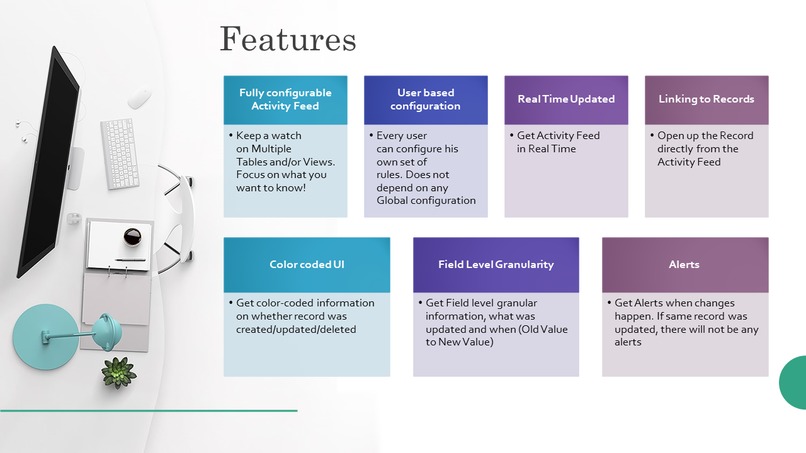 Features

Fully configurable Activity Feed

• Keep a watch on Multiple Tables and/or Views. Focus on what you want to know!

User based configuration

• Every user can configure his own set of rules. Does not depend on any Global configuration

Real Time Updated

• Get Activity Feed in Real Time

Linking to Records

• Open up the Record directly from the Activity Feed

Color coded UI

• Get color-coded information on whether record was created/updated/deleted

Field Level Granularity

• Get Field level granular information, what was updated and when (Old Value to New Value)

Alerts

• Get Alerts when changes happen. If same record was updated, there will not be any alerts